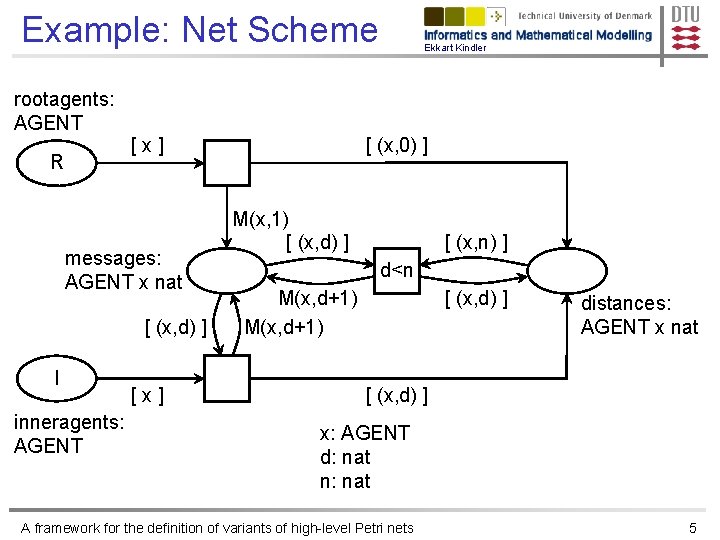 Example: Net Scheme

Technical University of Denmark
Informatics and Mathematical Modelling
Ekkart Kindler
DTU

rootagents:
AGENT

R

[ x ]

[ (x,0) ]

M(x,1)

messages:
AGENT x nat

[ (x,d) ]

d<n

[ (x,n) ]

M(x,d+1)

[ (x,d) ]

distances:
AGENT x nat

[ (x,d) ]

M(x,d+1)

I

[ x ]

[ (x,d) ]

inneragents:
AGENT

x: AGENT
d: nat
n: nat

A framework for the definition of variants of high-level Petri nets

5